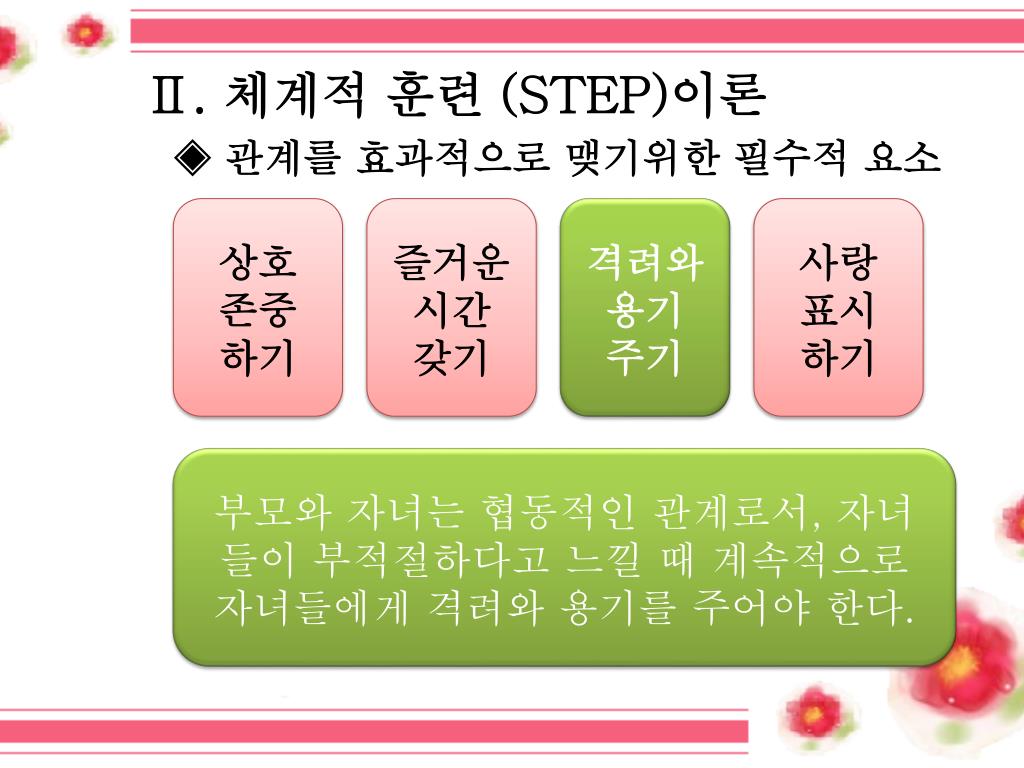 Ⅱ. 체계적 훈련 (STEP)이론

◈ 관계를 효과적으로 맺기위한 필수적 요소

상호 존중 하기

즐거운 시간 갖기

격려와 용기 주기

사랑 표시 하기

부모와 자녀는 협동적인 관계로서, 자녀들이 부적절하다고 느낄 때 계속적으로 자녀들에게 격려와 용기를 주어야 한다.